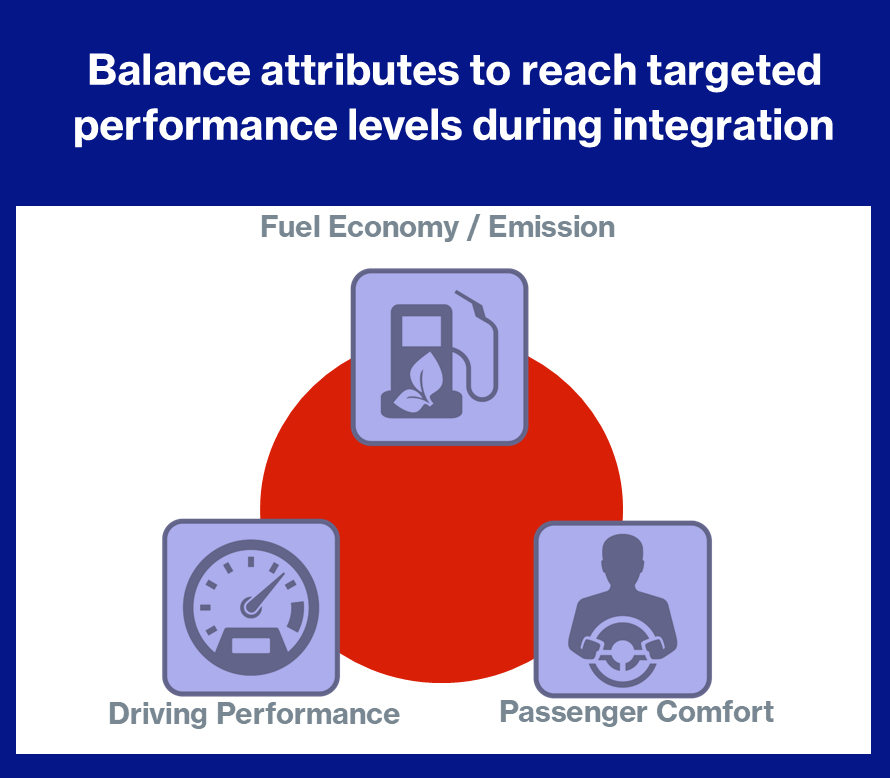 Balance attributes to reach targeted performance levels during integration

Fuel Economy / Emission

Driving Performance

Passenger Comfort